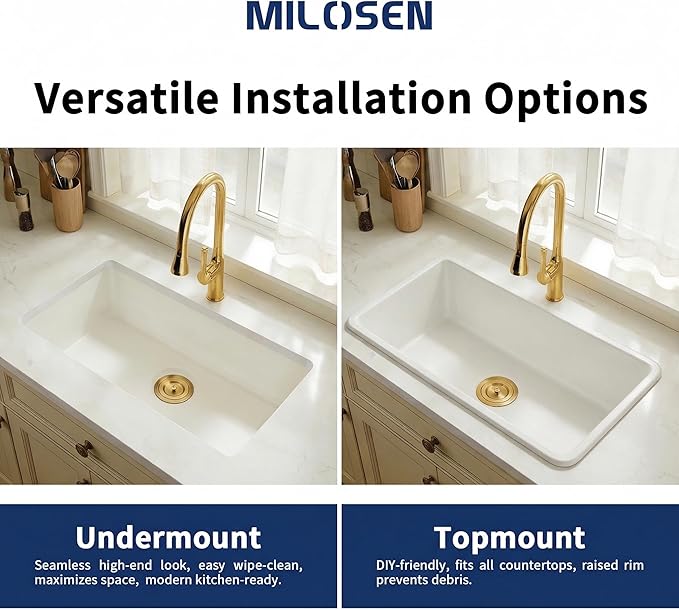 MILOSEN

Versatile Installation Options

Undermount

Seamless high-end look, easy wipe-clean, maximizes space, modern kitchen-ready.

Topmount

DIY-friendly, fits all countertops, raised rim prevents debris.